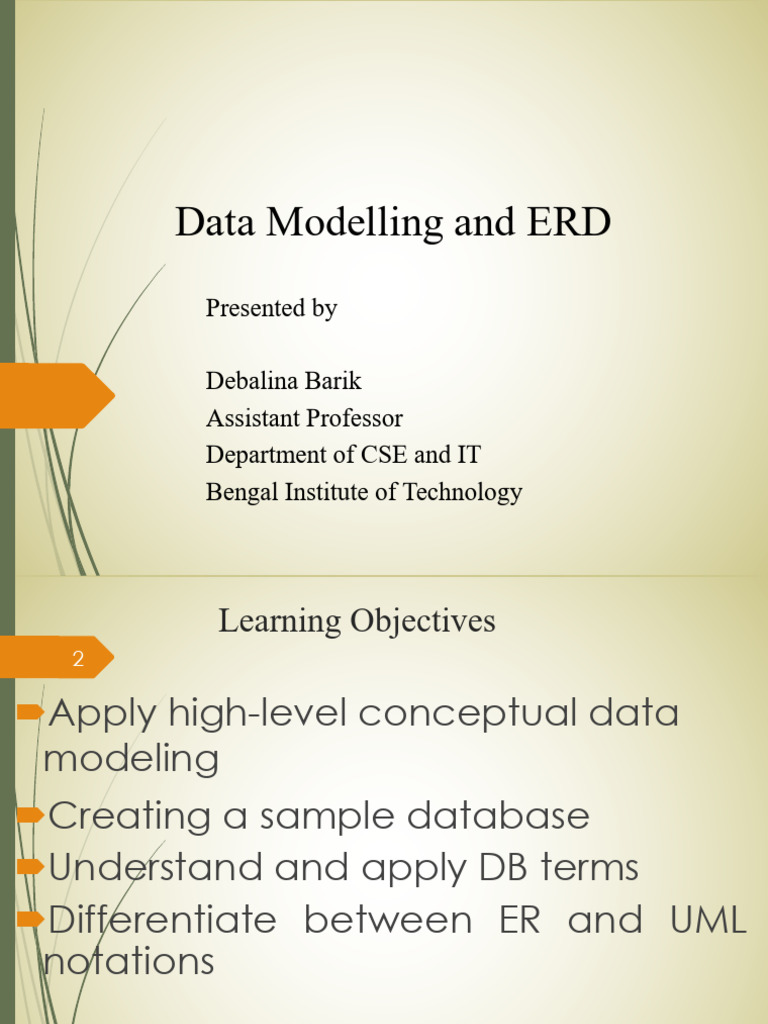 Data Modelling and ERD

Presented by

Debalina Barik
Assistant Professor
Department of CSE and IT
Bengal Institute of Technology

Learning Objectives

2

Apply high-level conceptual data modeling

Creating a sample database

Understand and apply DB terms

Differentiate between ER and UML notations